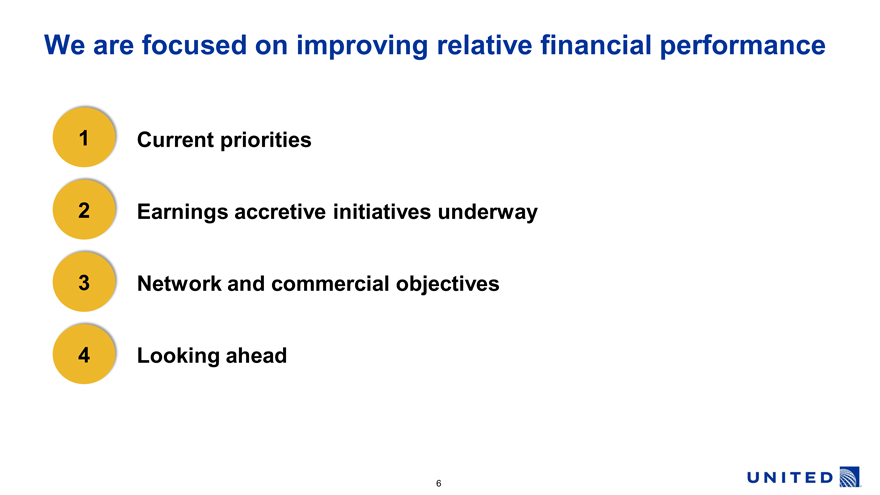 We are focused on improving relative financial performance

1 Current priorities

2 Earnings accretive initiatives underway

3 Network and commercial objectives

4 Looking ahead

6

UNITED